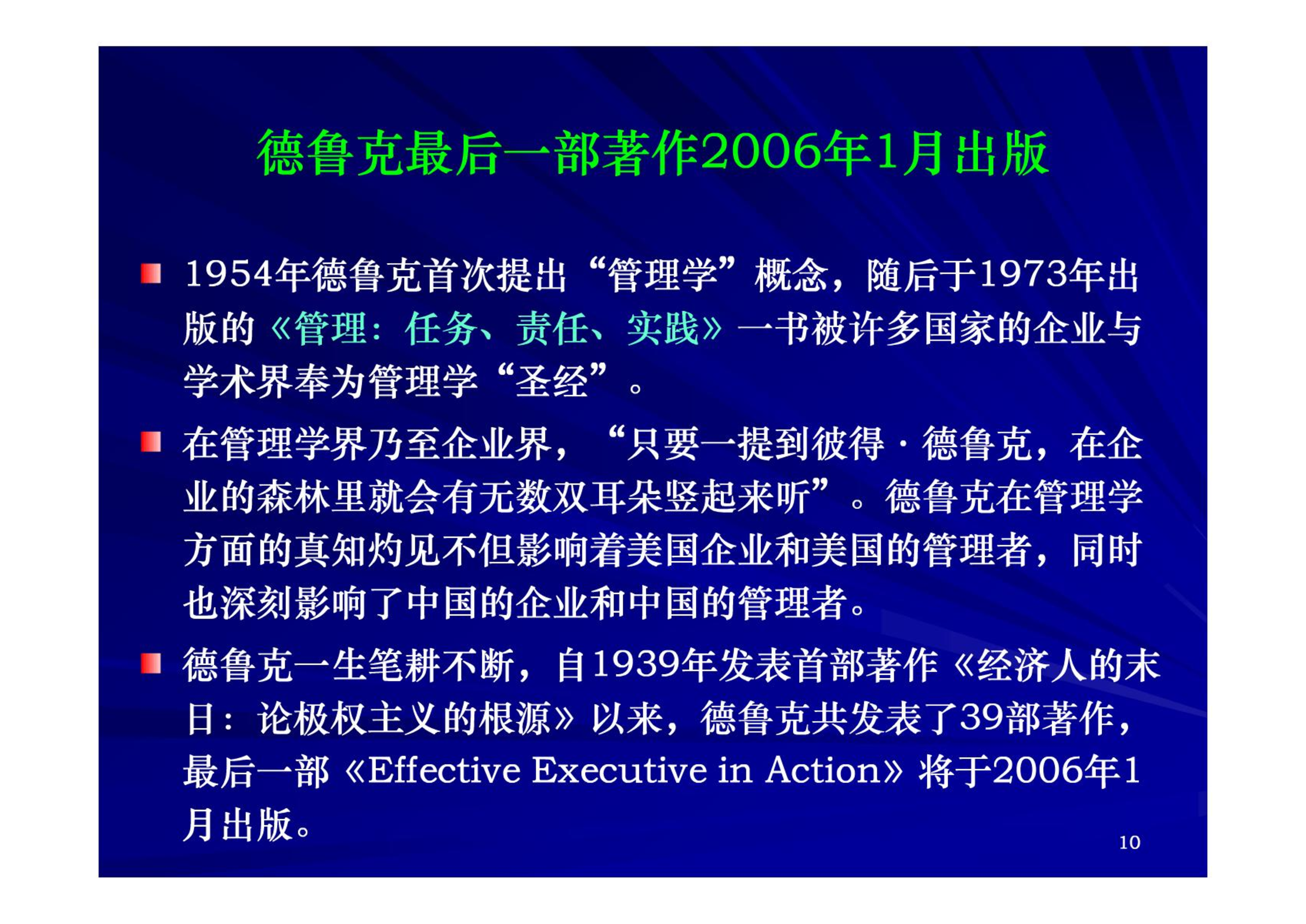 德鲁克最后一部著作2006年1月出版

1954年德鲁克首次提出“管理学”概念，随后于1973年出版的《管理：任务、责任、实践》一书被许多国家的企业与学术界奉为管理学“圣经”。

在管理学界乃至企业界，“只要一提到彼得·德鲁克，在企业的森林里就会有无数双耳朵竖起来听”。德鲁克在管理学方面的真知灼见不但影响着美国企业和美国的管理者，同时也深刻影响了中国的企业和中国的管理者。

德鲁克一生笔耕不断，自1939年发表首部著作《经济人的末日：论极权主义的根源》以来，德鲁克共发表了39部著作，最后一部《Effective Executive in Action》将于2006年1月出版。

10